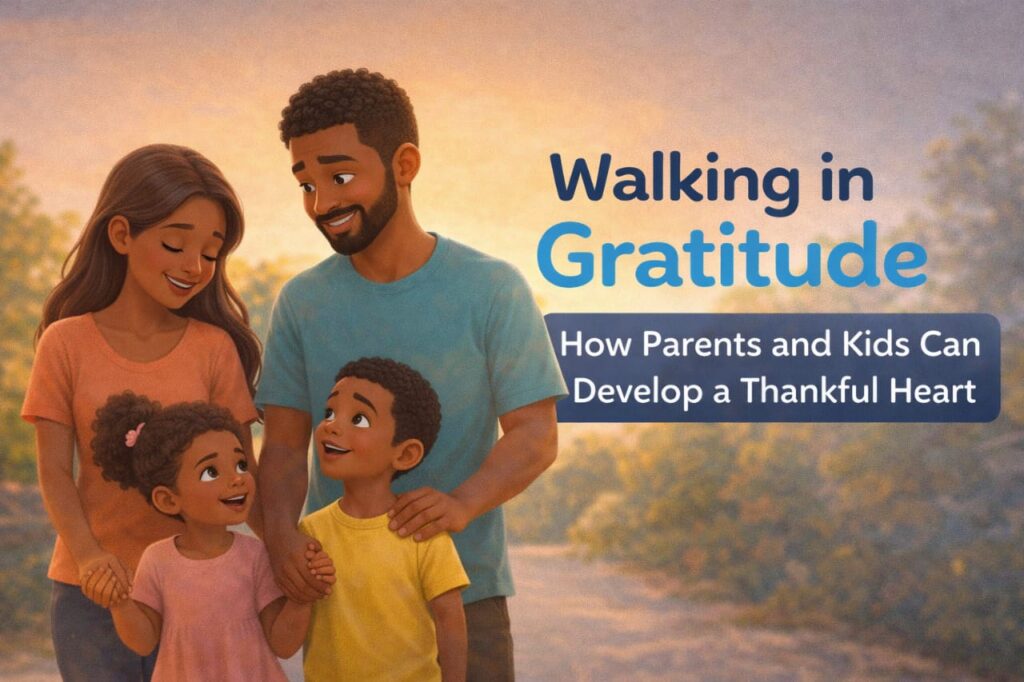 Walking in Gratitude

How Parents and Kids Can Develop a Thankful Heart